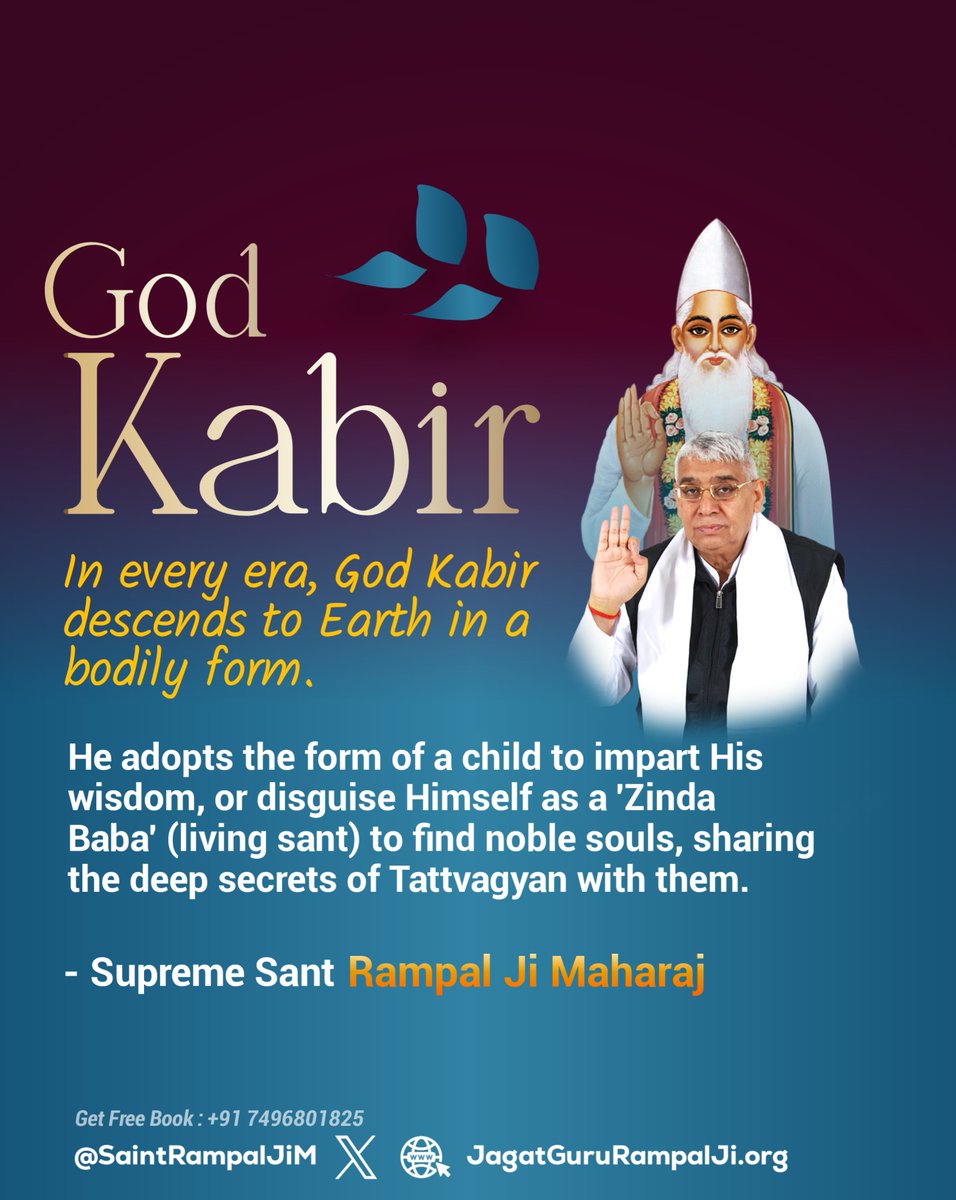 God Kabir

In every era, God Kabir descends to Earth in a bodily form.

He adopts the form of a child to impart His wisdom, or disguise Himself as a 'Zinda Baba' (living sant) to find noble souls, sharing the deep secrets of Tattvagyan with them.

- Supreme Sant Rampal Ji Maharaj

Get Free Book : +91 7496801825

@SaintRampalJiM JagatGuruRampalJi.org